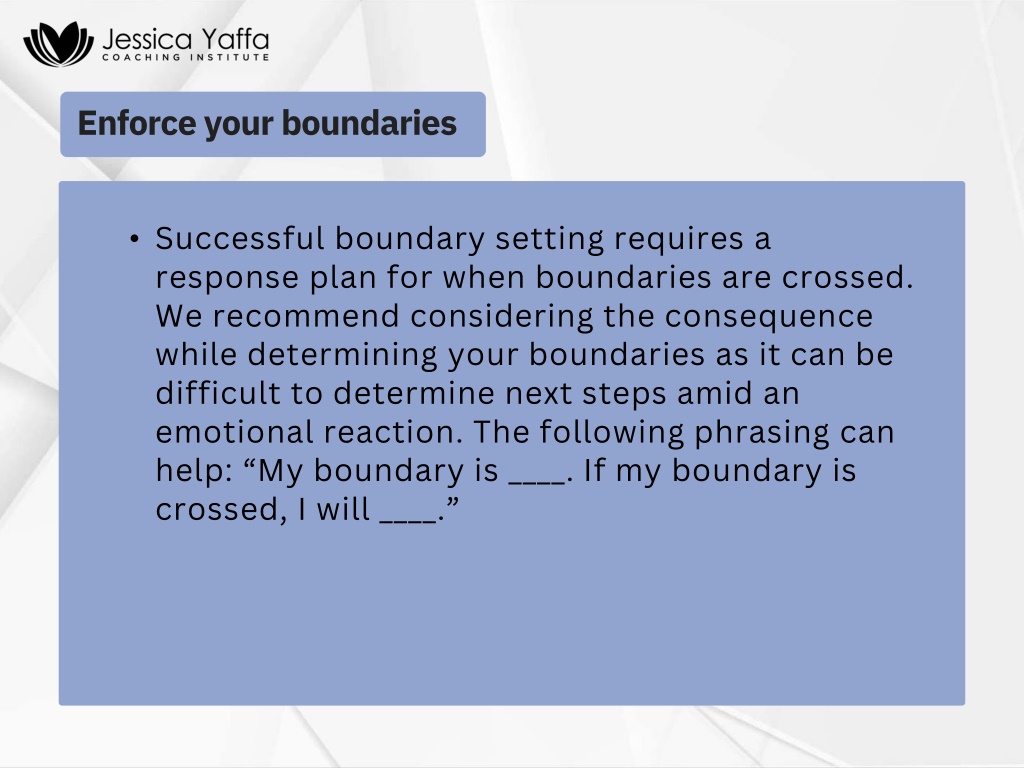 Jessica Yaffa
COACHING INSTITUTE

Enforce your boundaries

• Successful boundary setting requires a response plan for when boundaries are crossed. We recommend considering the consequence while determining your boundaries as it can be difficult to determine next steps amid an emotional reaction. The following phrasing can help: “My boundary is ____. If my boundary is crossed, I will ____.”